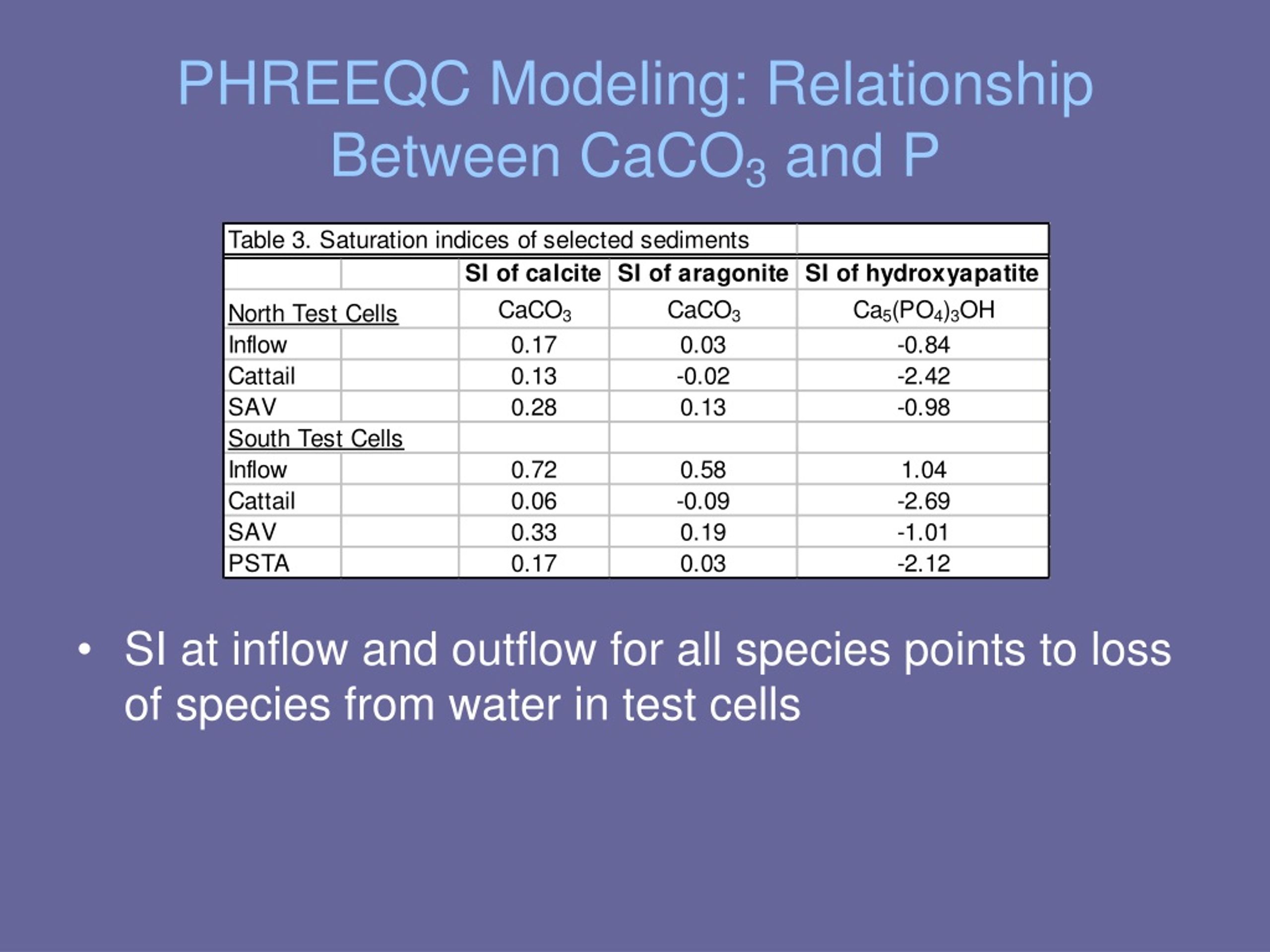 PHREEQC Modeling: Relationship Between $CaCO_3$ and P

Table 3. Saturation indices of selected sediments

| | SI of calcite | SI of aragonite | SI of hydroxyapatite |
|---|---|---|---|
| North Test Cells | $CaCO_3$ | $CaCO_3$ | $Ca_5(PO_4)_3OH$ |
| Inflow | 0.17 | 0.03 | -0.84 |
| Cattail | 0.13 | -0.02 | -2.42 |
| SAV | 0.28 | 0.13 | -0.98 |
| South Test Cells | | | |
| Inflow | 0.72 | 0.58 | 1.04 |
| Cattail | 0.06 | -0.09 | -2.69 |
| SAV | 0.33 | 0.19 | -1.01 |
| PSTA | 0.17 | 0.03 | -2.12 |

• SI at inflow and outflow for all species points to loss of species from water in test cells